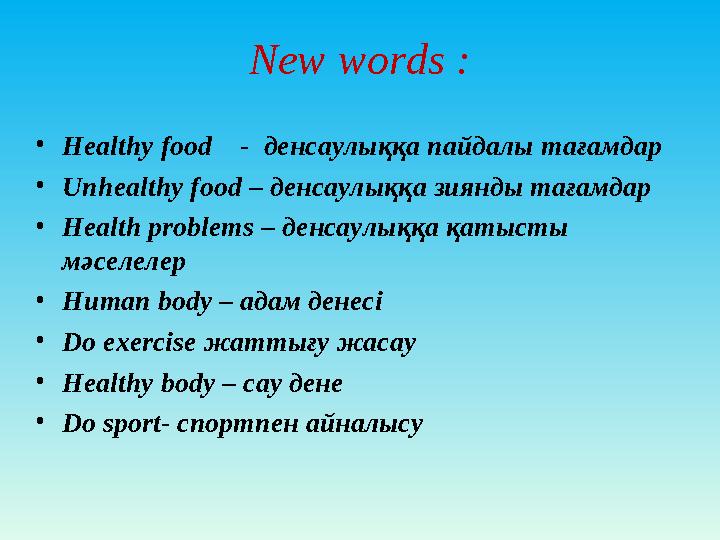 New words :

• Healthy food - денсаулыққа пайдалы тағамдар
• Unhealthy food – денсаулыққа зиянды тағамдар
• Health problems – денсаулыққа қатысты мәселелер
• Human body – адам денесі
• Do exercise жаттығу жасау
• Healthy body – сау дене
• Do sport- спортпен айналысу